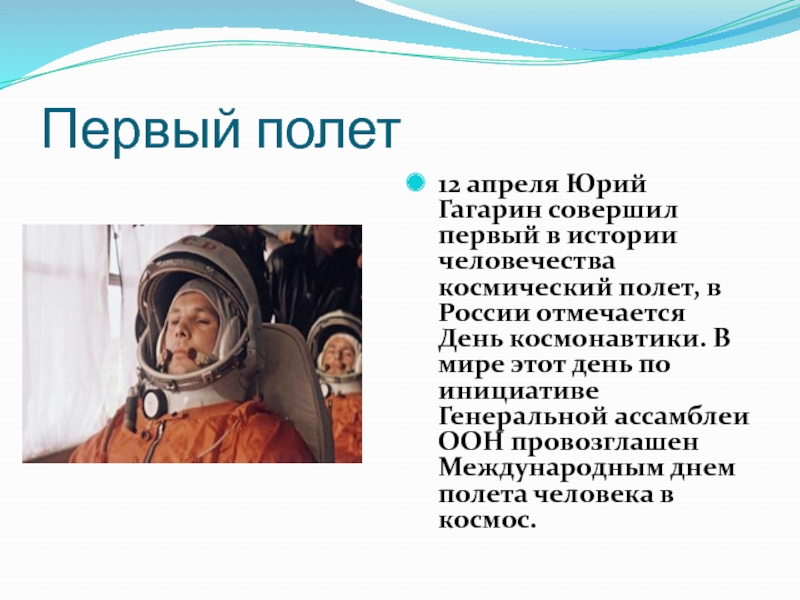 Первый полет

12 апреля Юрий Гагарин совершил первый в истории человечества космический полет, в России отмечается День космонавтики. В мире этот день по инициативе Генеральной ассамблеи ООН провозглашен Международным днем полета человека в космос.